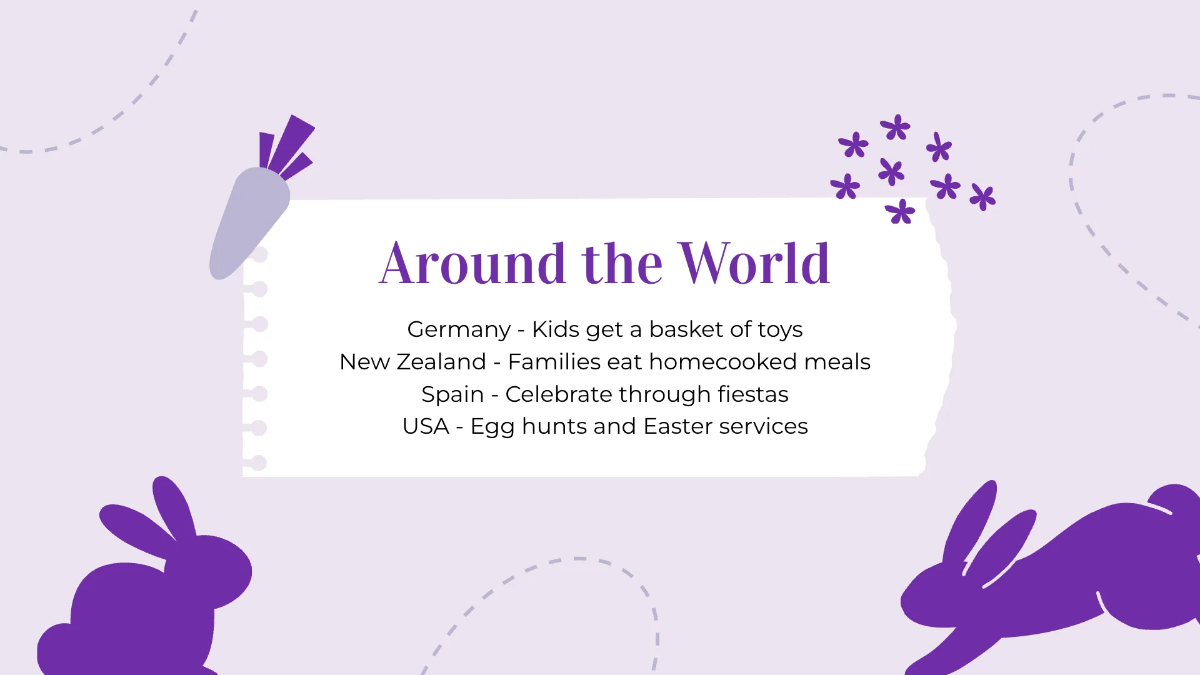 Around the World

Germany - Kids get a basket of toys
New Zealand - Families eat homecooked meals
Spain - Celebrate through fiestas
USA - Egg hunts and Easter services